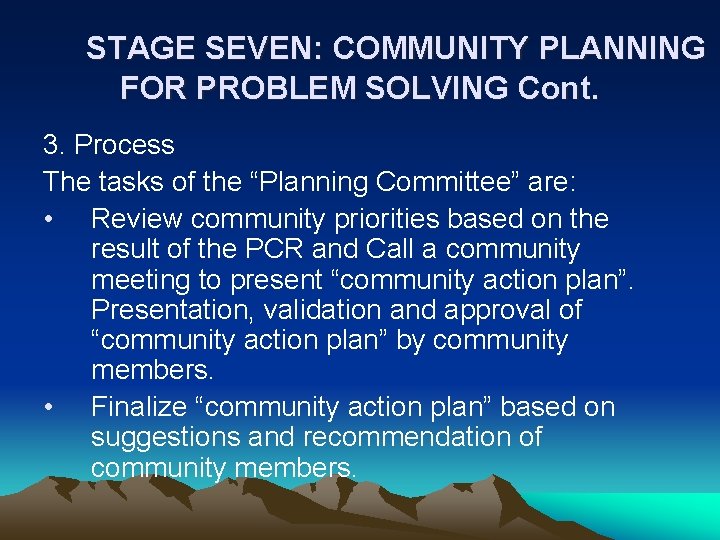 STAGE SEVEN: COMMUNITY PLANNING FOR PROBLEM SOLVING Cont.

3. Process
The tasks of the “Planning Committee” are:
• Review community priorities based on the result of the PCR and Call a community meeting to present “community action plan”. Presentation, validation and approval of “community action plan” by community members.
• Finalize “community action plan” based on suggestions and recommendation of community members.